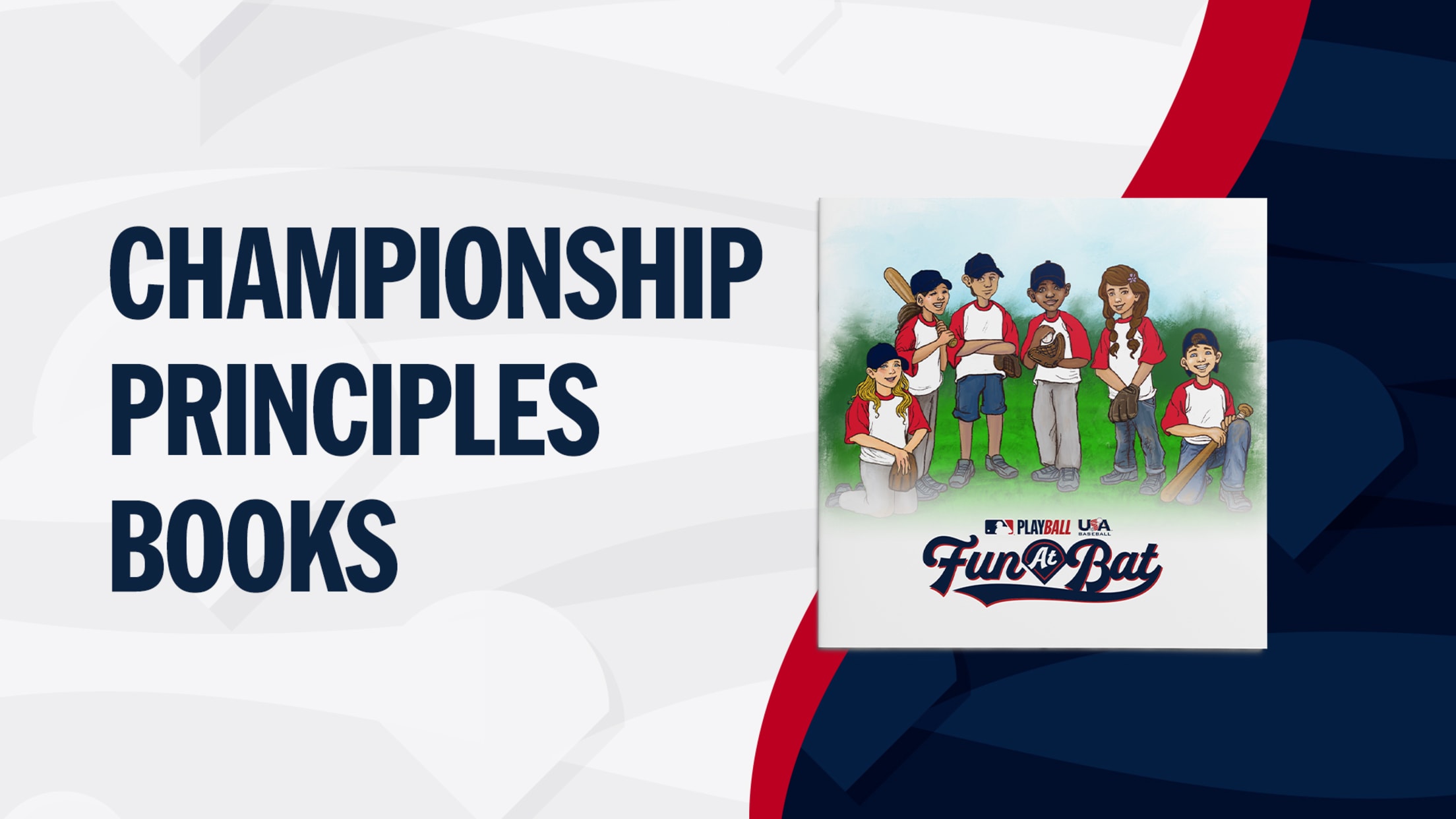 CHAMPIONSHIP PRINCIPLES BOOKS

PLAYBALL USA BASEBALL

Fun At Bat